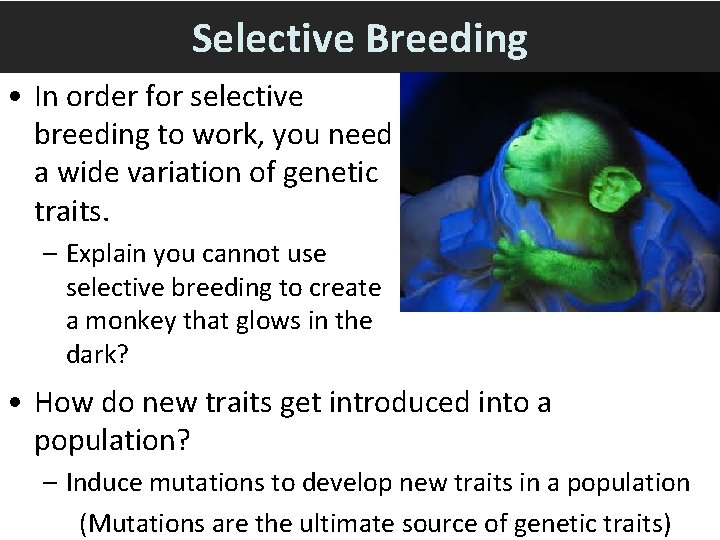 Selective Breeding

• In order for selective breeding to work, you need a wide variation of genetic traits.

– Explain you cannot use selective breeding to create a monkey that glows in the dark?

• How do new traits get introduced into a population?

– Induce mutations to develop new traits in a population

(Mutations are the ultimate source of genetic traits)